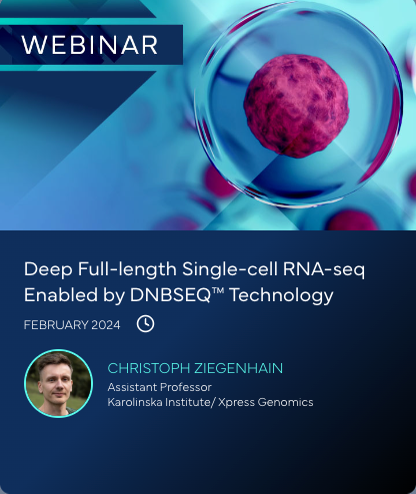 WEBINAR

Deep Full-length Single-cell RNA-seq Enabled by DNBSEQ™ Technology

FEBRUARY 2024

CHRISTOPH ZIEGENHAIN
Assistant Professor
Karolinska Institute/ Xpress Genomics